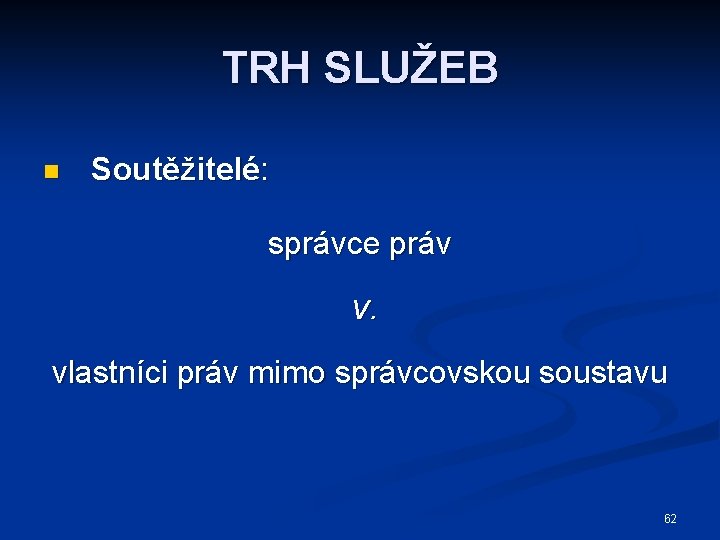 TRH SLUŽEB

Soutěžitelé:

správce práv

v.

vlastníci práv mimo správcovskou soustavu

62